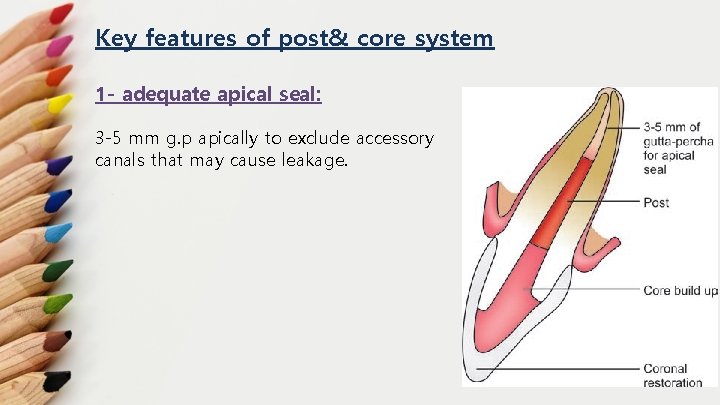 Key features of post& core system

1- adequate apical seal:

3-5 mm g.p apically to exclude accessory canals that may cause leakage.

3-5 mm of gutta-percha for apical seal

Post

Core build up

Coronal restoration